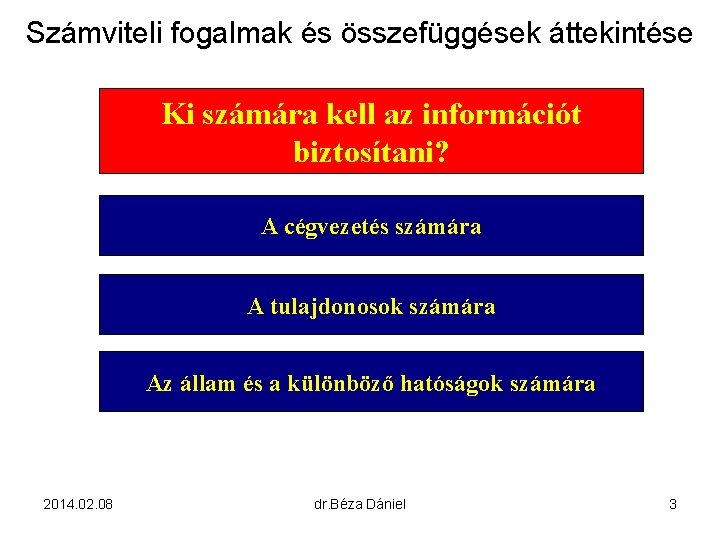 Számviteli fogalmak és összefüggések áttekintése

Ki számára kell az információt biztosítani?

A cégvezetés számára

A tulajdonosok számára

Az állam és a különböző hatóságok számára

2014.02.08

dr.Béza Dániel

3